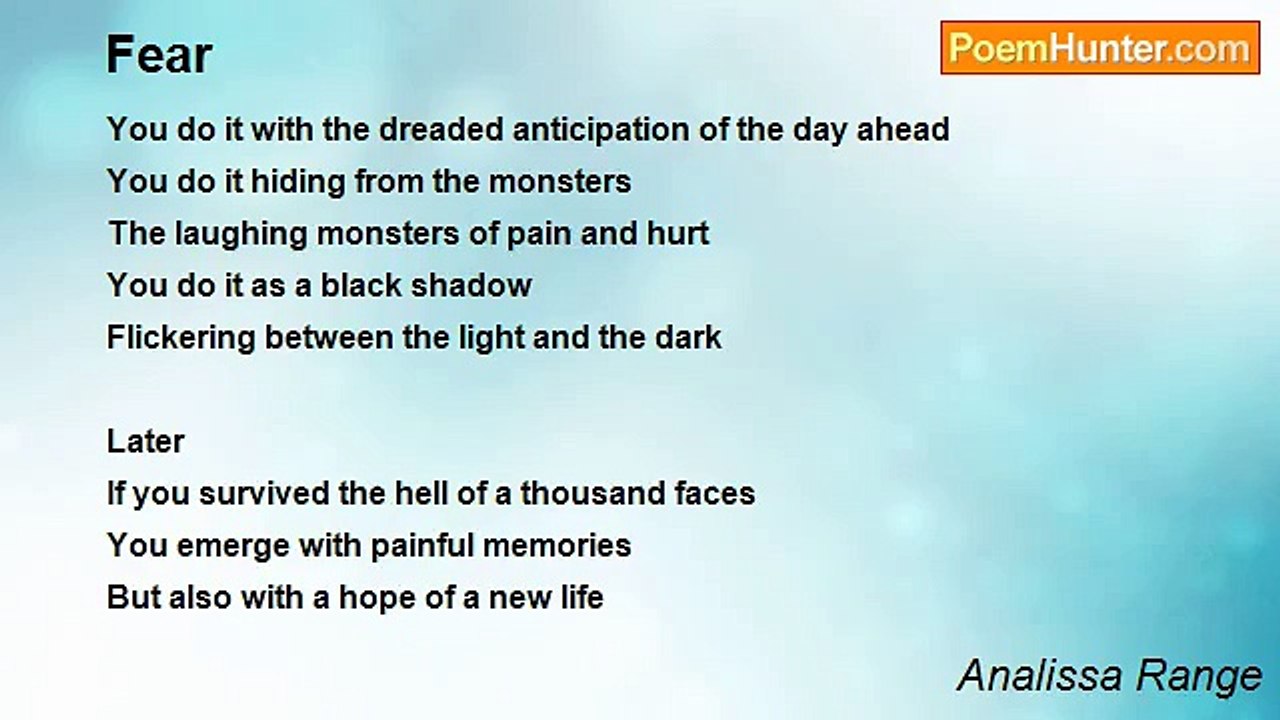 Fear

PoemHunter.com

You do it with the dreaded anticipation of the day ahead
You do it hiding from the monsters
The laughing monsters of pain and hurt
You do it as a black shadow
Flickering between the light and the dark

Later
If you survived the hell of a thousand faces
You emerge with painful memories
But also with a hope of a new life

Analissa Range